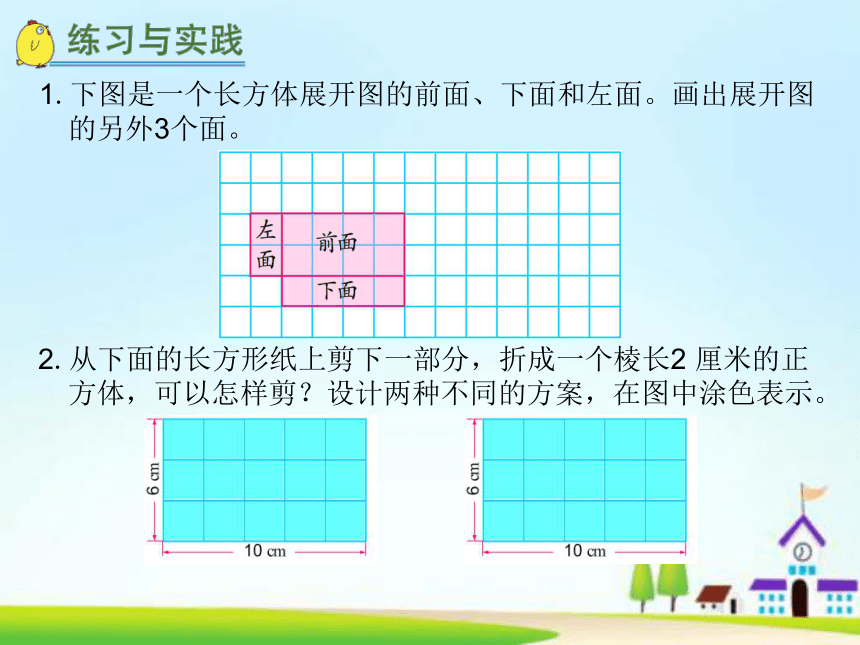 练习与实践

1. 下图是一个长方体展开图的前面、下面和左面。画出展开图的另外3个面。

左面

前面

下面

2. 从下面的长方形纸上剪下一部分，折成一个棱长2 厘米的正方体，可以怎样剪？设计两种不同的方案，在图中涂色表示。

6 cm

10 cm

6 cm

10 cm